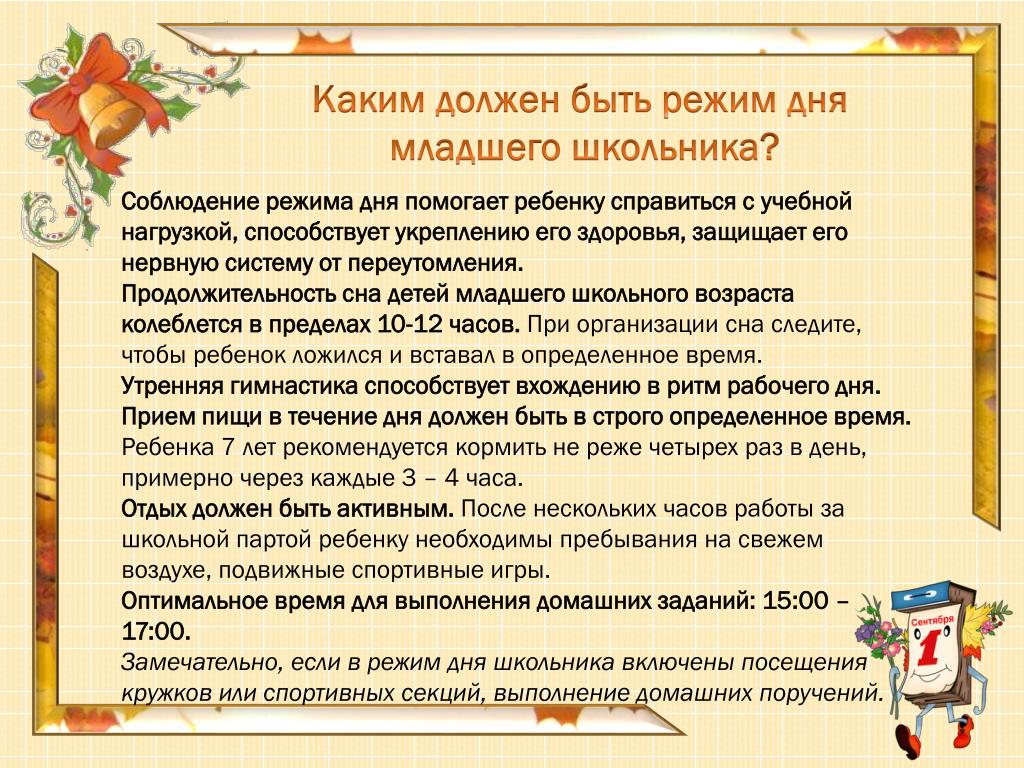 Каким должен быть режим дня младшего школьника?

Соблюдение режима дня помогает ребенку справиться с учебной нагрузкой, способствует укреплению его здоровья, защищает его нервную систему от переутомления.
Продолжительность сна детей младшего школьного возраста колеблется в пределах 10-12 часов. При организации сна следите, чтобы ребенок ложился и вставал в определенное время.
Утренняя гимнастика способствует вхождению в ритм рабочего дня.
Прием пищи в течение дня должен быть в строго определенное время. Ребенка 7 лет рекомендуется кормить не реже четырех раз в день, примерно через каждые 3 – 4 часа.
Отдых должен быть активным. После нескольких часов работы за школьной партой ребенку необходимы пребывания на свежем воздухе, подвижные спортивные игры.
Оптимальное время для выполнения домашних заданий: 15:00 – 17:00.
Замечательно, если в режим дня школьника включены посещения кружков или спортивных секций, выполнение домашних поручений.

Сентября
1